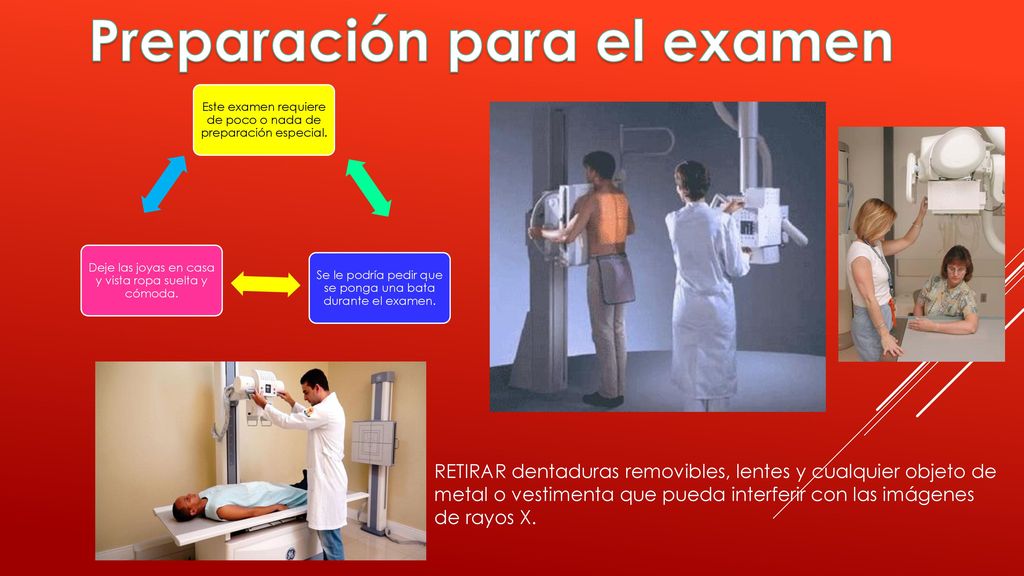 Preparación para el examen

Este examen requiere de poco o nada de preparación especial.

Se le podría pedir que se ponga una bata durante el examen.

Deje las joyas en casa y vista ropa suelta y cómoda.

RETIRAR dentaduras removibles, lentes y cualquier objeto de metal o vestimenta que pueda interferir con las imágenes de rayos X.